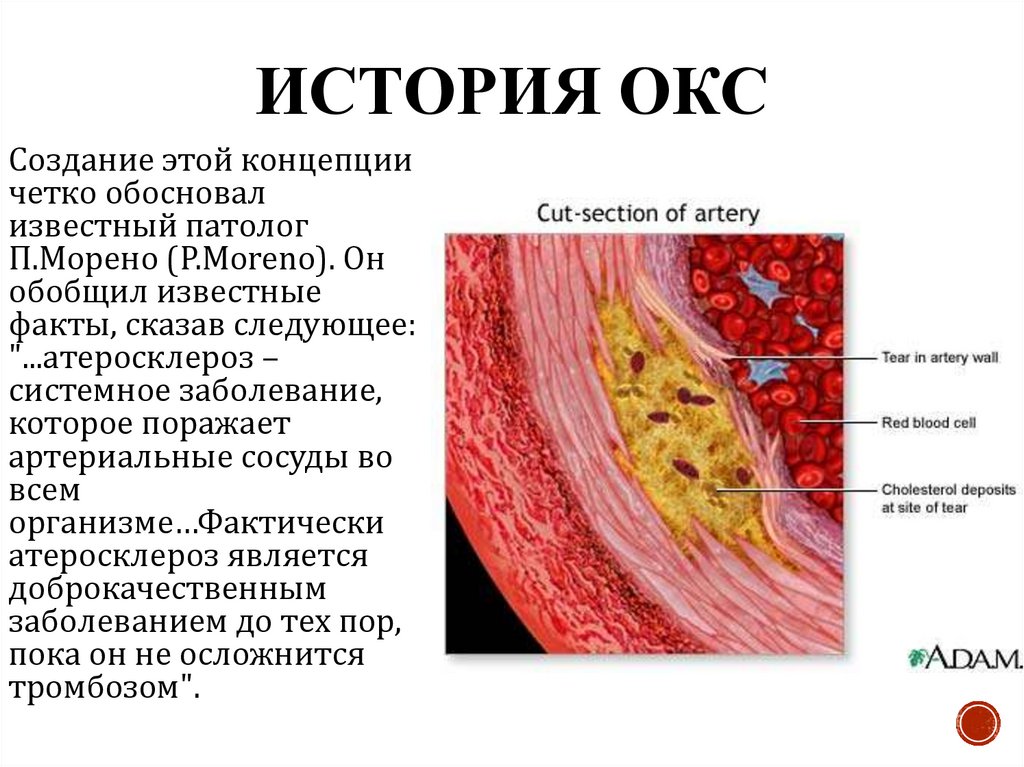 ИСТОРИЯ ОКС

Создание этой концепции четко обосновал известный патолог П.Морено (P.Moreno). Он обобщил известные факты, сказав следующее: "...атеросклероз – системное заболевание, которое поражает артериальные сосуды во всем организме...Фактически атеросклероз является доброкачественным заболеванием до тех пор, пока он не осложнится тромбозом".

Cut-section of artery

Tear in artery wall

Red blood cell

Cholesterol deposits at site of tear

A.D.A.M.